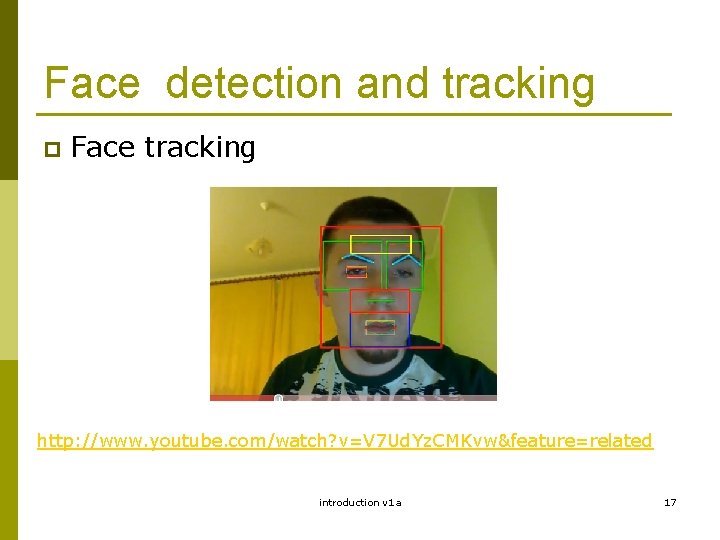 Face detection and tracking

Face tracking

http://www.youtube.com/watch?v=V7UdYzCMKvw&feature=related

introduction v1a

17